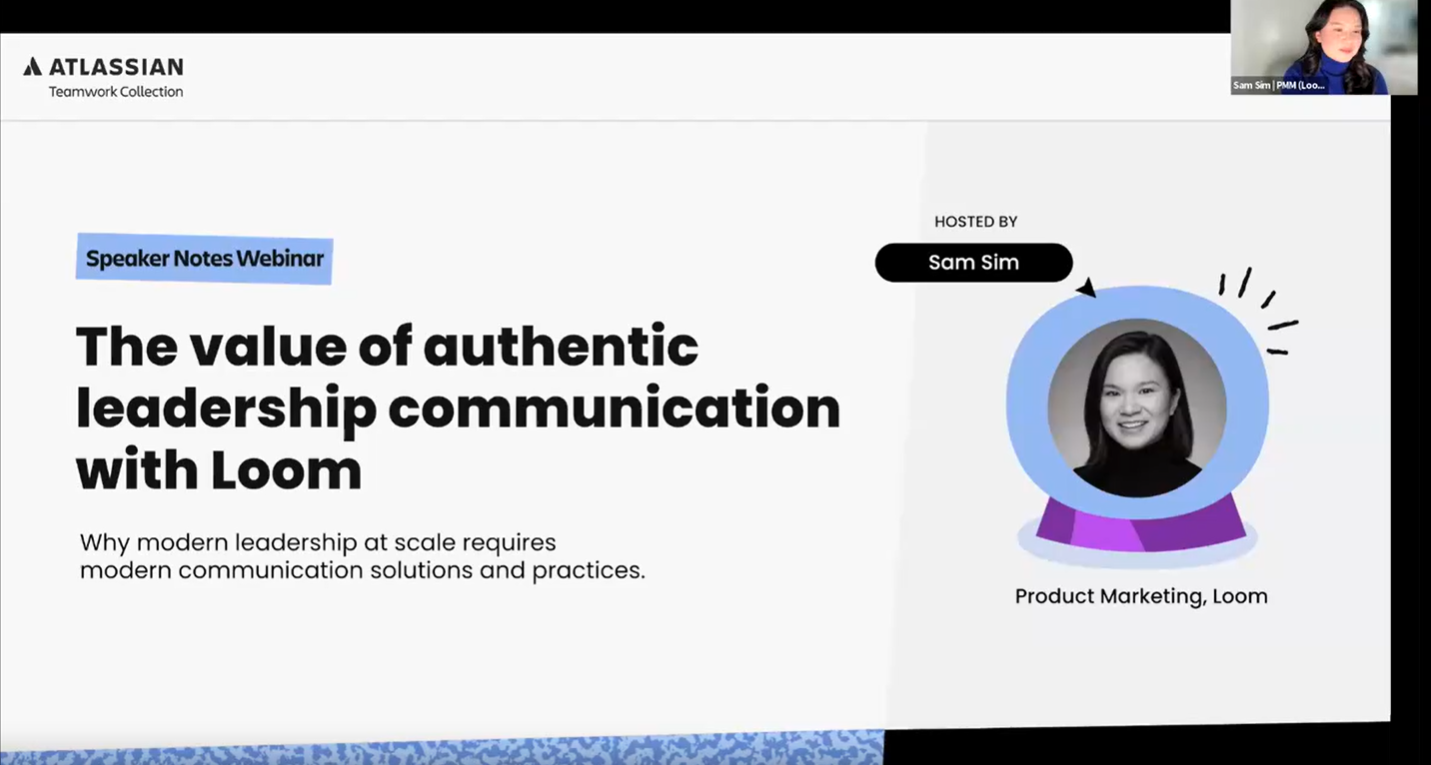 ATLASSIAN
Teamwork Collection

Sam Sim | PMM (Loo...

Speaker Notes Webinar

The value of authentic leadership communication with Loom

Why modern leadership at scale requires modern communication solutions and practices.

HOSTED BY

Sam Sim

Product Marketing, Loom